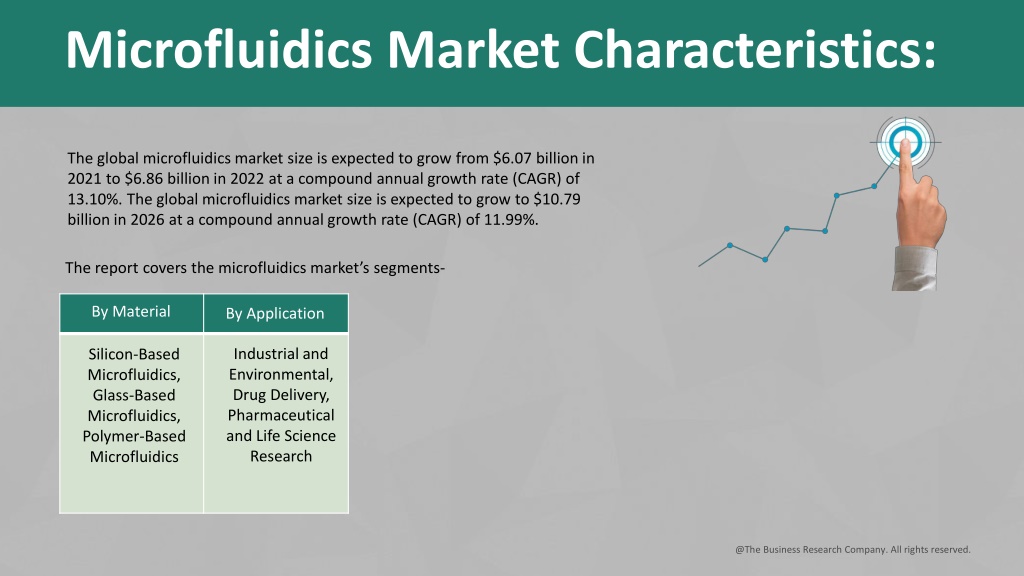 Microfluidics Market Characteristics:

The global microfluidics market size is expected to grow from \$6.07 billion in 2021 to \$6.86 billion in 2022 at a compound annual growth rate (CAGR) of 13.10%. The global microfluidics market size is expected to grow to \$10.79 billion in 2026 at a compound annual growth rate (CAGR) of 11.99%.

The report covers the microfluidics market's segments-

| By Material | By Application |
|---|---|
| Silicon-Based Microfluidics, Glass-Based Microfluidics, Polymer-Based Microfluidics | Industrial and Environmental, Drug Delivery, Pharmaceutical and Life Science Research |

@The Business Research Company. All rights reserved.